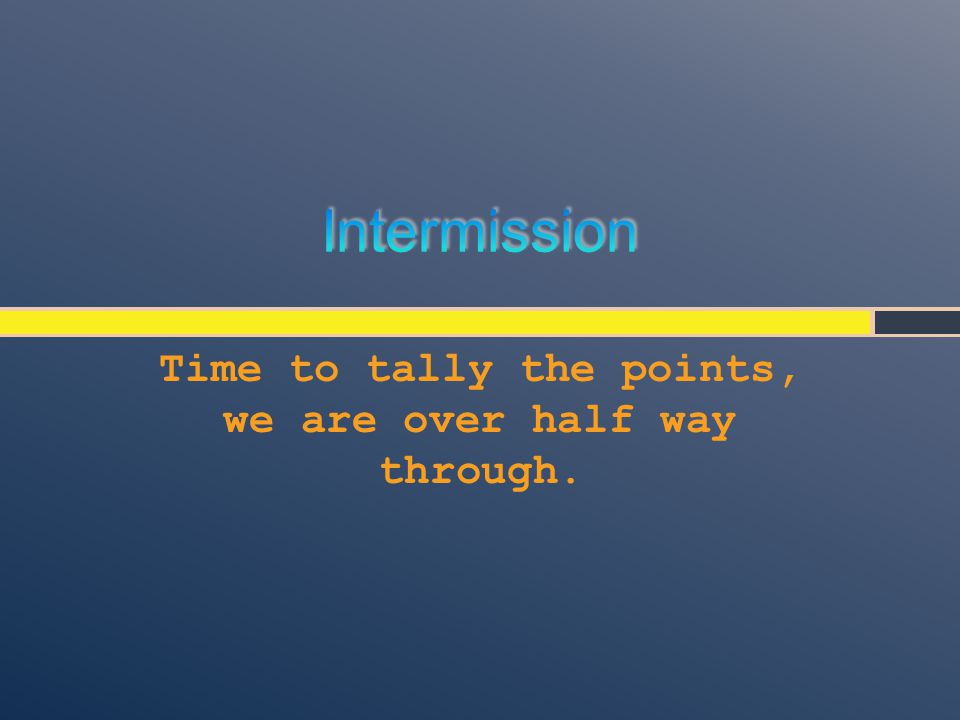 Intermission

Time to tally the points, we are over half way through.